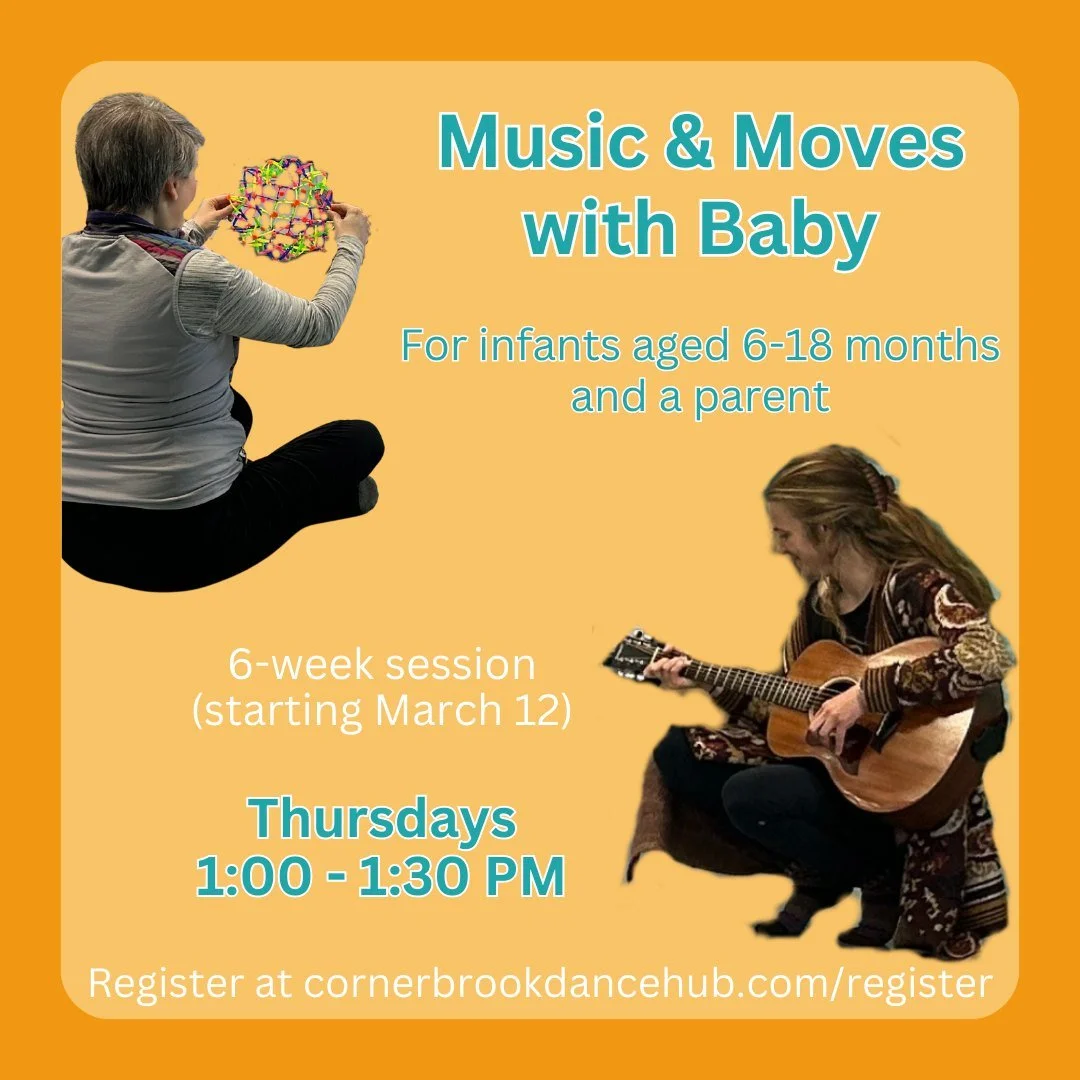 Music & Moves with Baby

For infants aged 6-18 months and a parent

6-week session (starting March 12)

Thursdays
1:00 - 1:30 PM

Register at cornerbrookdancehub.com/register